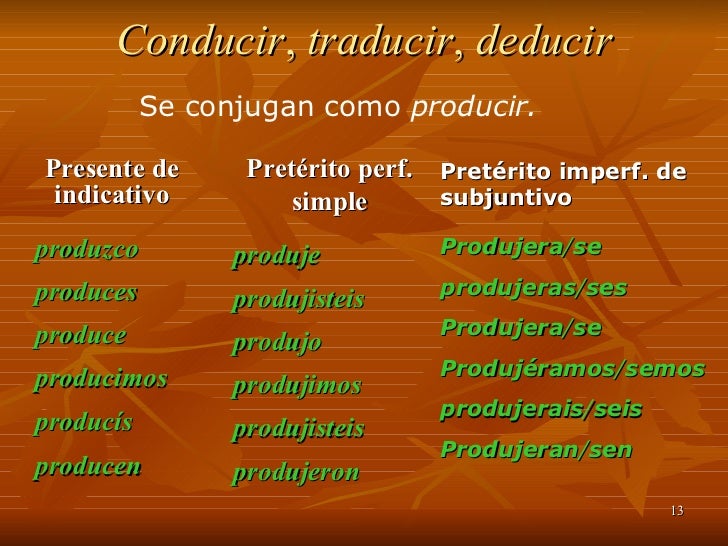 Conducir, traducir, deducir

Se conjugan como producir.

Presente de indicativo

produzco

produces

produce

producimos

producís

producen

Pretérito perf. simple

produje

produjisteis

produjo

produjimos

produjisteis

produjeron

Pretérito imperf. de subjuntivo

Produjera/se

produjeras/ses

Produjera/se

Produjéramos/semos

produjerais/seis

Produjeran/sen

13